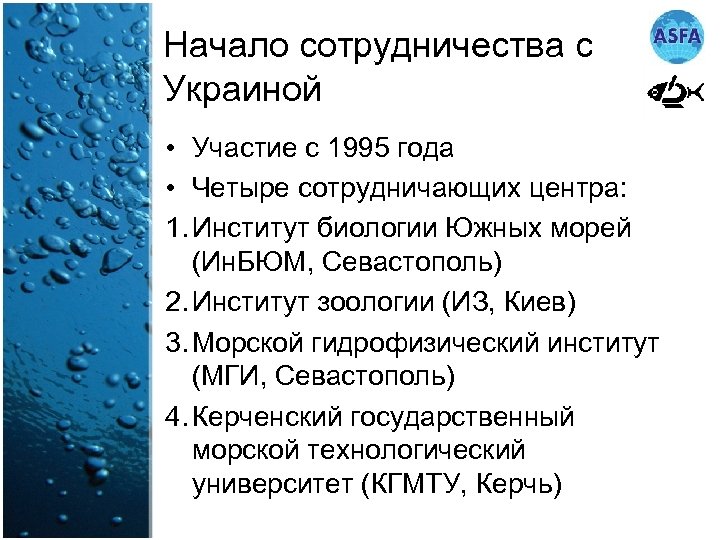 Начало сотрудничества с Украиной

ASFA

• Участие с 1995 года
• Четыре сотрудничающих центра:
1. Институт биологии Южных морей (ИнБЮМ, Севастополь)
2. Институт зоологии (ИЗ, Киев)
3. Морской гидрофизический институт (МГИ, Севастополь)
4. Керченский государственный морской технологический университет (КГМТУ, Керчь)